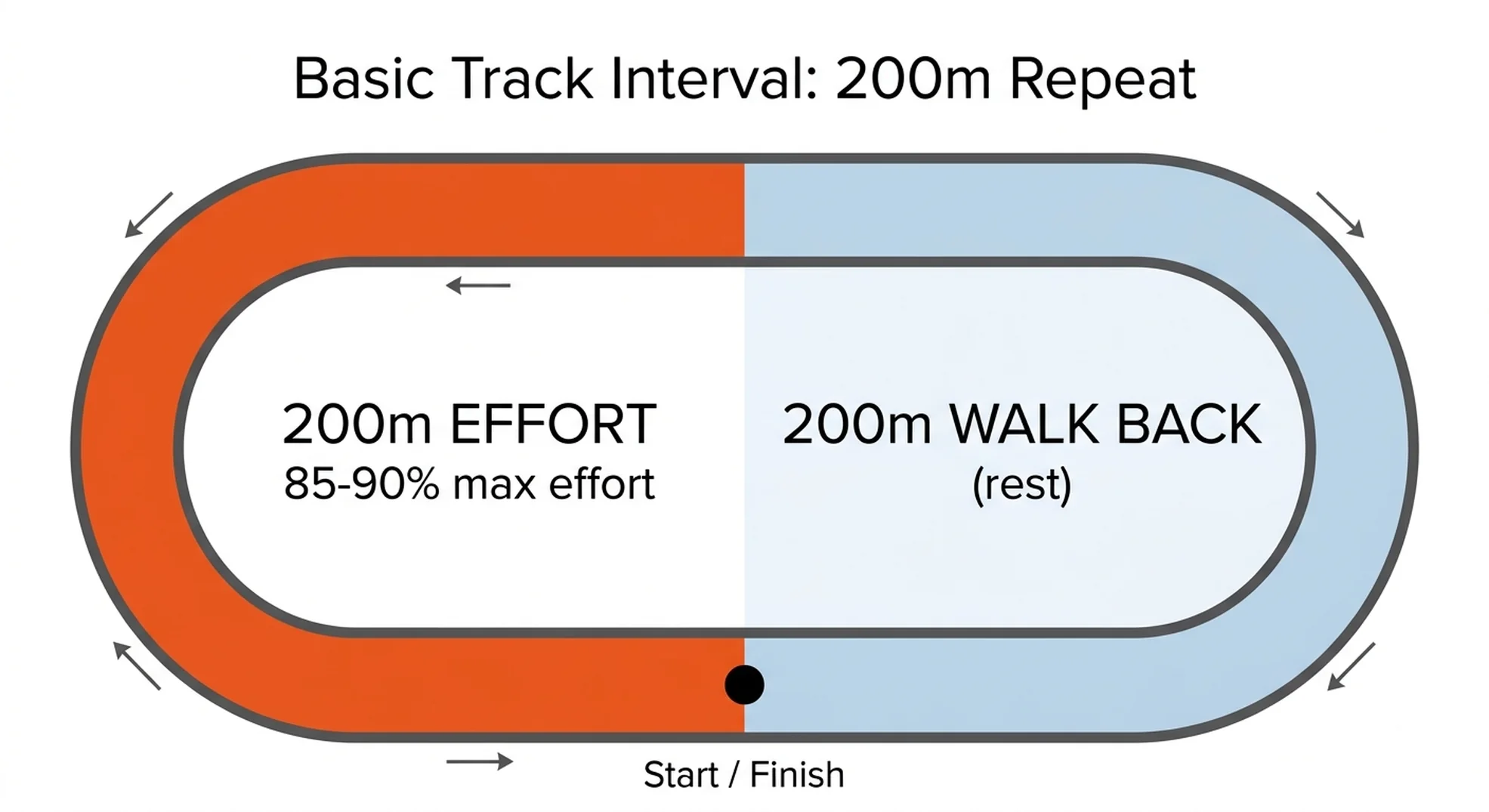 Basic Track Interval: 200m Repeat

200m EFFORT
85-90% max effort

200m WALK BACK
(rest)

Start / Finish